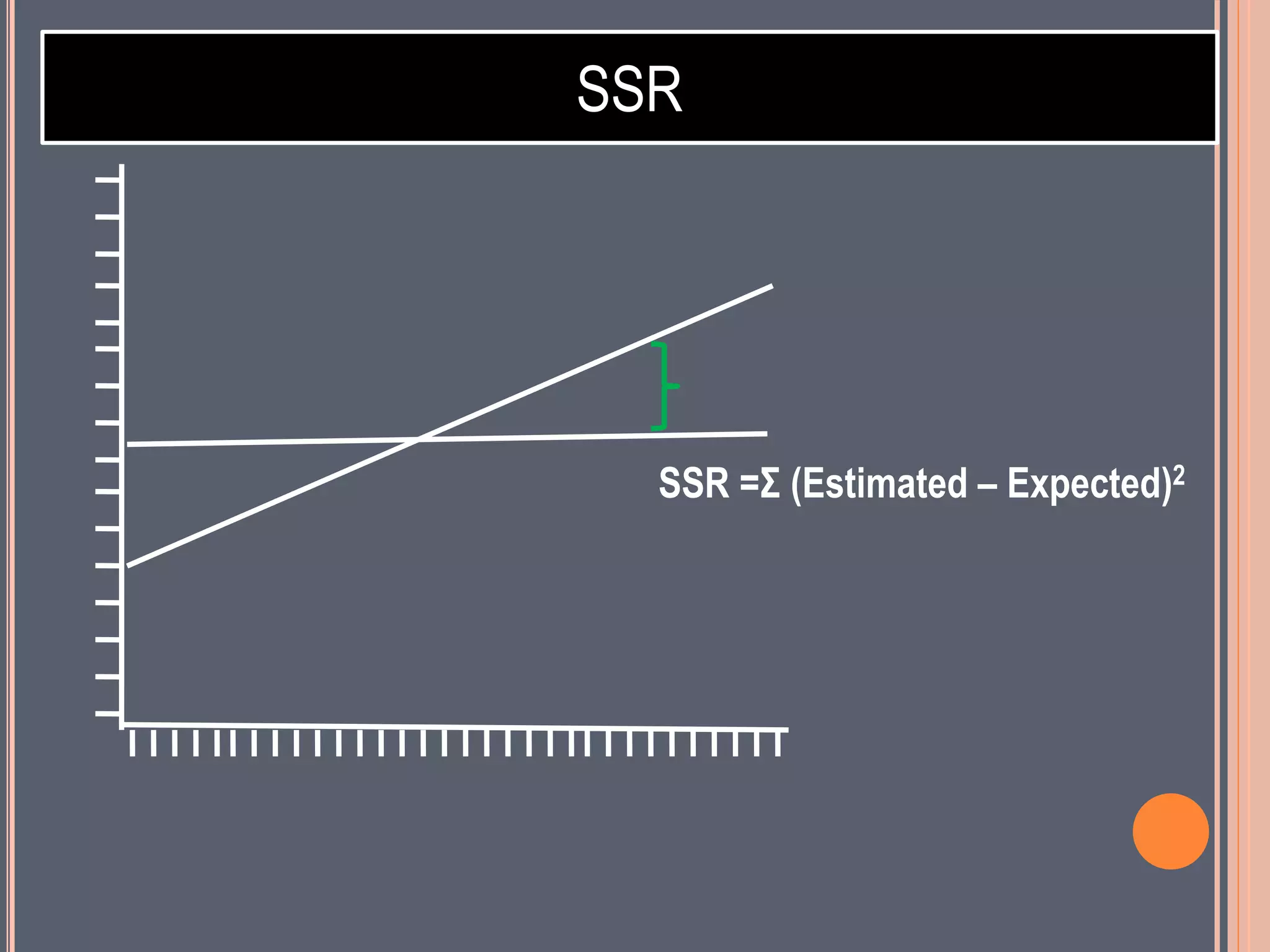 SSR

SSR =Σ (Estimated – Expected)$^2$